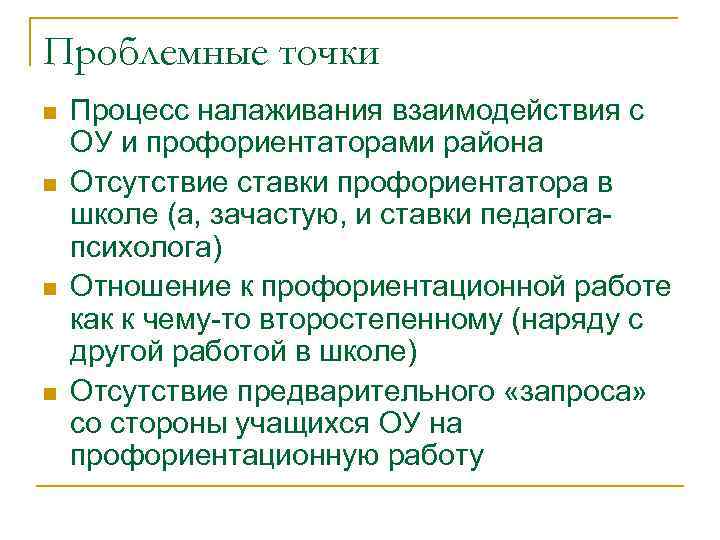 Проблемные точки

- Процесс налаживания взаимодействия с ОУ и профориентаторами района
- Отсутствие ставки профориентатора в школе (а, зачастую, и ставки педагога-психолога)
- Отношение к профориентационной работе как к чему-то второстепенному (наряду с другой работой в школе)
- Отсутствие предварительного «запроса» со стороны учащихся ОУ на профориентационную работу